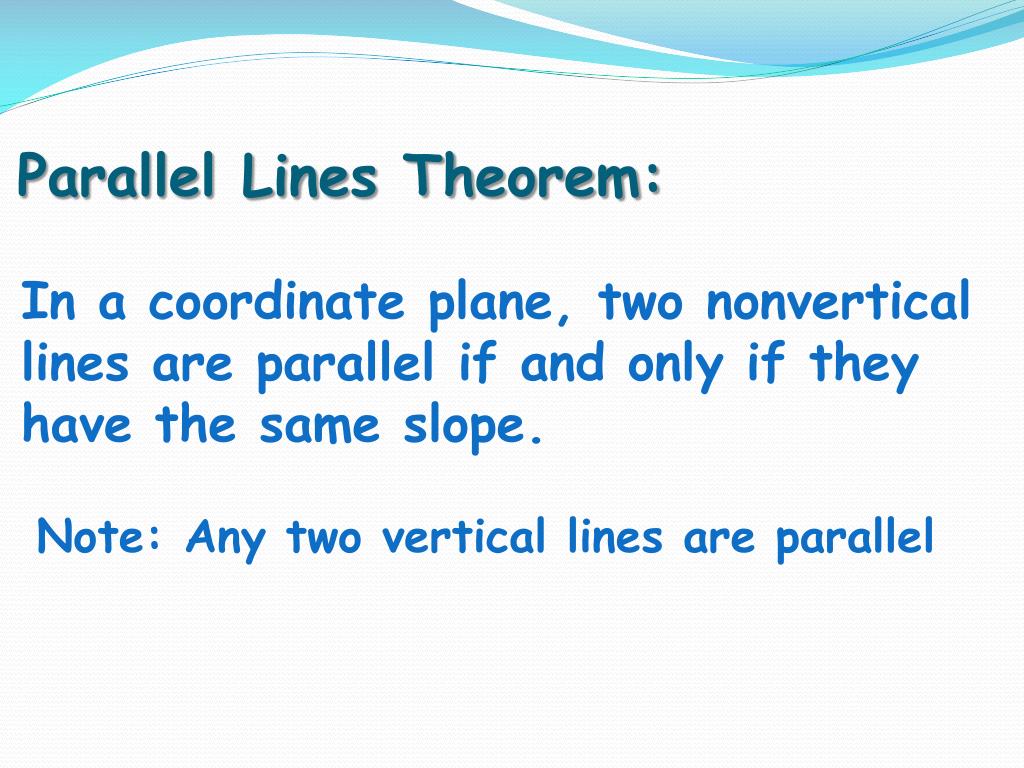 Parallel Lines Theorem:

In a coordinate plane, two nonvertical lines are parallel if and only if they have the same slope.

Note: Any two vertical lines are parallel